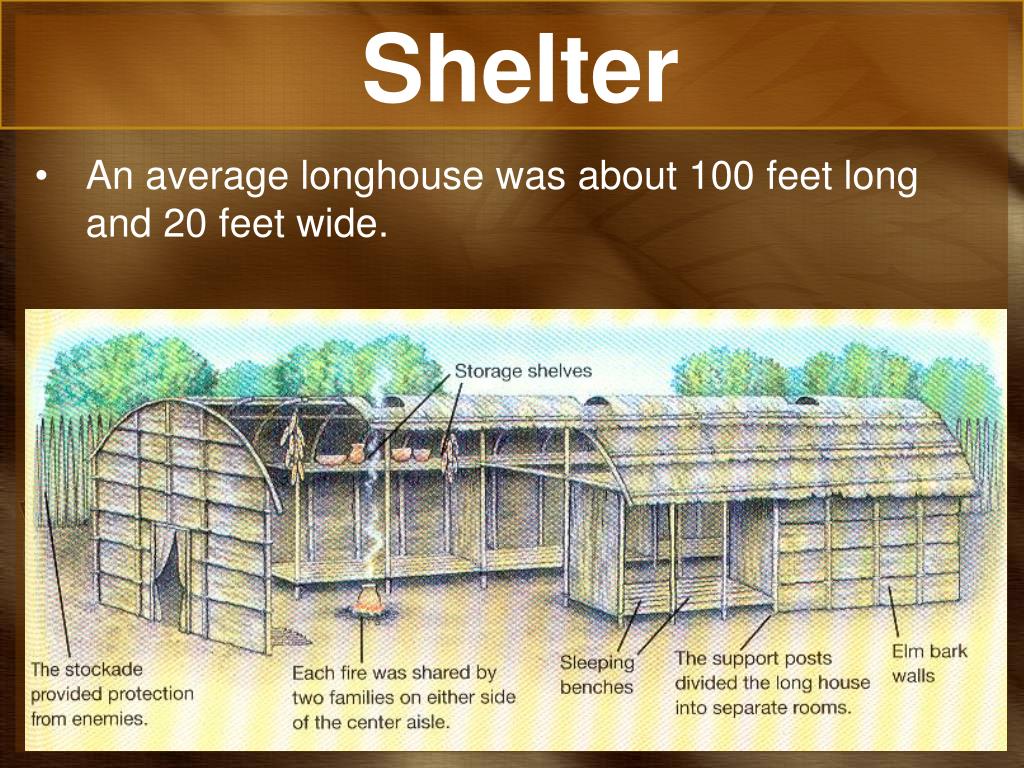 Shelter

• An average longhouse was about 100 feet long and 20 feet wide.

Storage shelves

The stockade provided protection from enemies.

Each fire was shared by two families on either side of the center aisle.

Sleeping benches

The support posts divided the long house into separate rooms.

Elm bark walls